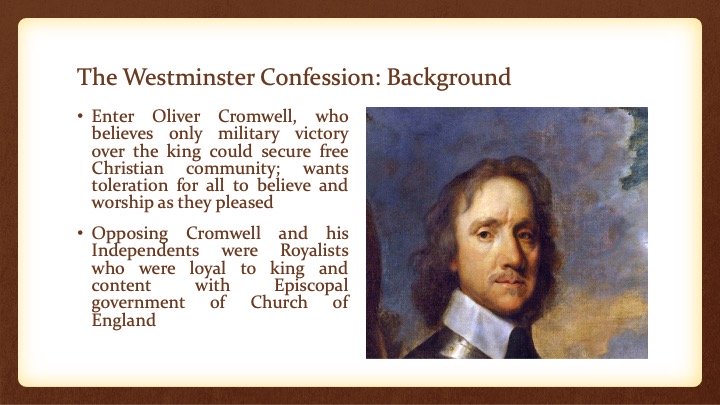 The Westminster Confession: Background

• Enter Oliver Cromwell, who believes only military victory over the king could secure free Christian community; wants toleration for all to believe and worship as they pleased

• Opposing Cromwell and his Independents were Royalists who were loyal to king and content with Episcopal government of Church of England